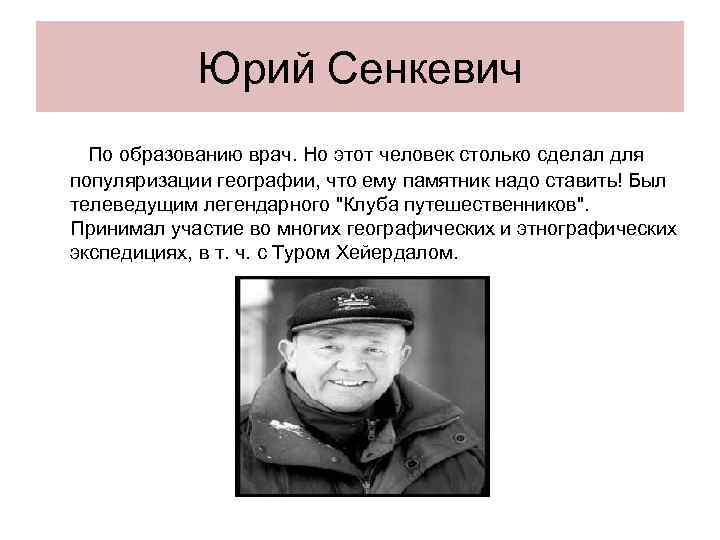 Юрий Сенкевич

По образованию врач. Но этот человек столько сделал для популяризации географии, что ему памятник надо ставить! Был телеведущим легендарного "Клуба путешественников". Принимал участие во многих географических и этнографических экспедициях, в т. ч. с Туром Хейердалом.